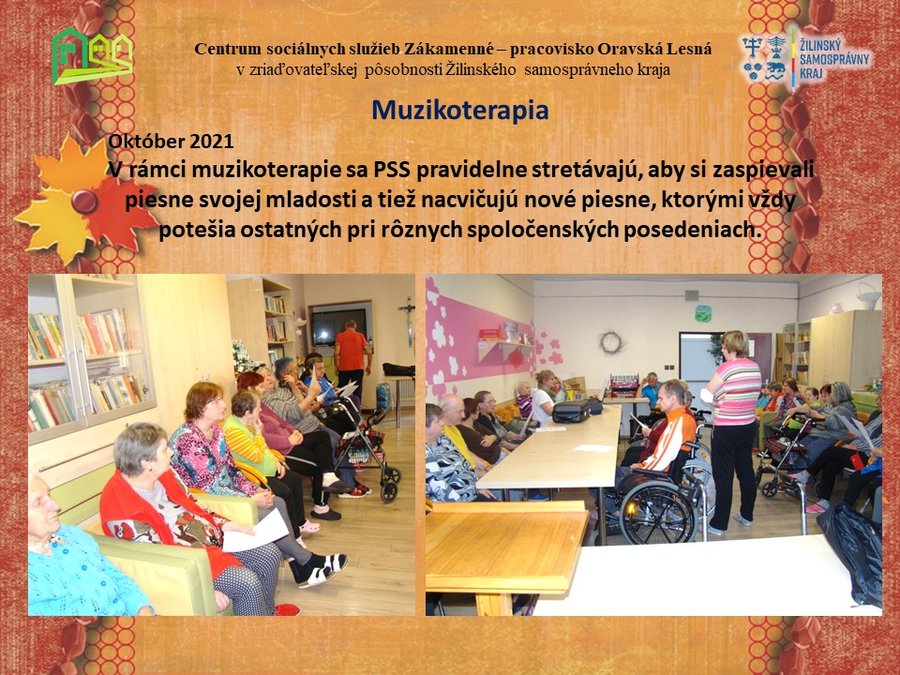 Centrum sociálnych služieb Zákamenné – pracovisko Oravská Lesná
v zriaďovateľskej pôsobnosti Žilinského samosprávneho kraja

ŽILINSKÝ SAMOSPRÁVNY KRAJ

Muzikoterapia

Október 2021
V rámci muzikoterapie sa PSS pravidelne stretávajú, aby si zaspievali piesne svojej mladosti a tiež nacvičujú nové piesne, ktorými vždy potešia ostatných pri rôznych spoločenských posedeniach.